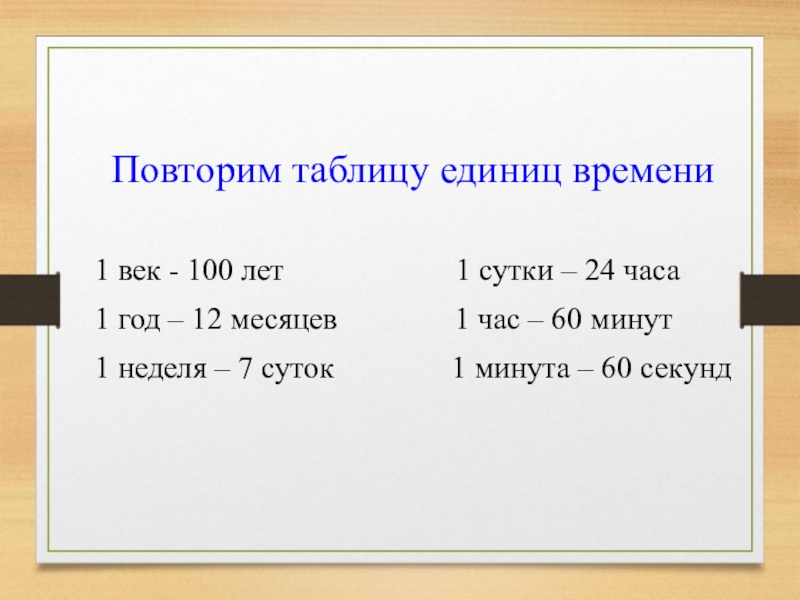 Повторим таблицу единиц времени

1 век - 100 лет
1 год – 12 месяцев
1 неделя – 7 суток

1 сутки – 24 часа
1 час – 60 минут
1 минута – 60 секунд